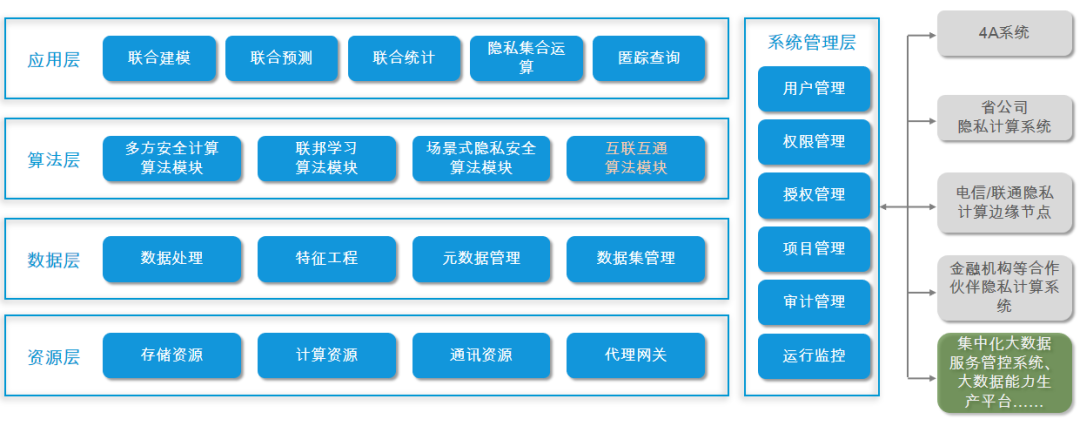 应用层
联合建模
联合预测
联合统计
隐私集合运算
匿踪查询

算法层
多方安全计算算法模块
联邦学习算法模块
场景式隐私安全算法模块
互联互通算法模块

数据层
数据处理
特征工程
元数据管理
数据集管理

资源层
存储资源
计算资源
通讯资源
代理网关

系统管理层
用户管理
权限管理
授权管理
项目管理
审计管理
运行监控

4A系统
省公司隐私计算系统
电信/联通隐私计算边缘节点
金融机构等合作伙伴隐私计算系统
集中化大数据服务管控系统、大数据能力生产平台……